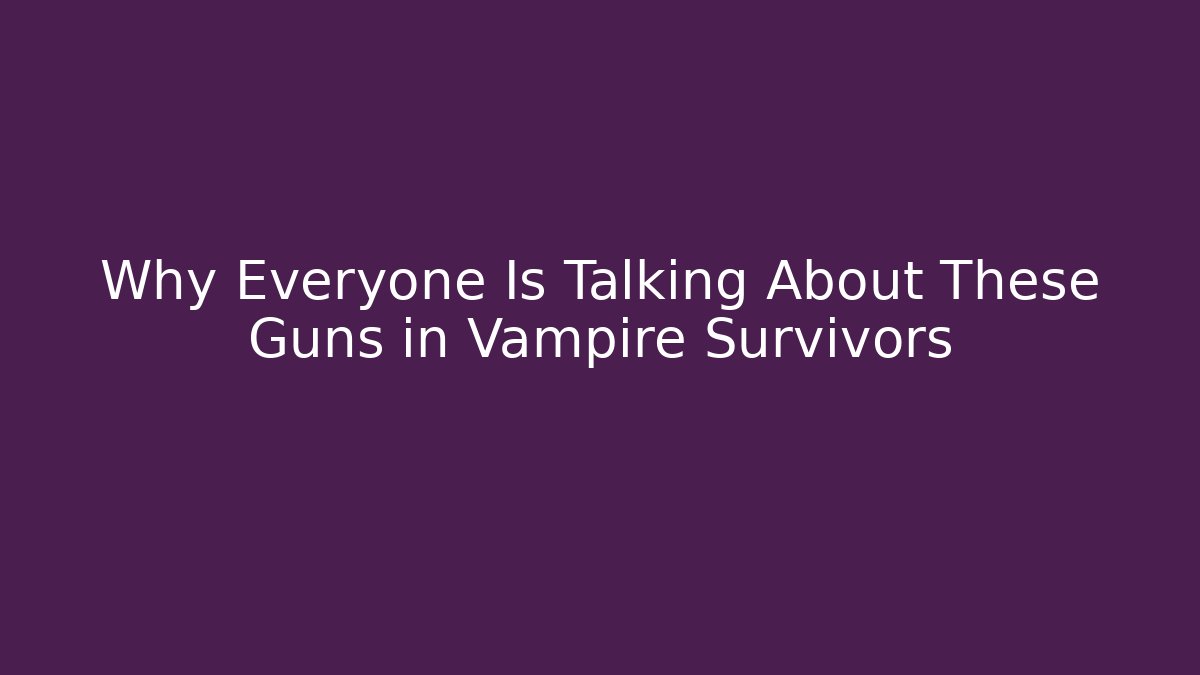 Why Everyone Is Talking About These Guns in Vampire Survivors